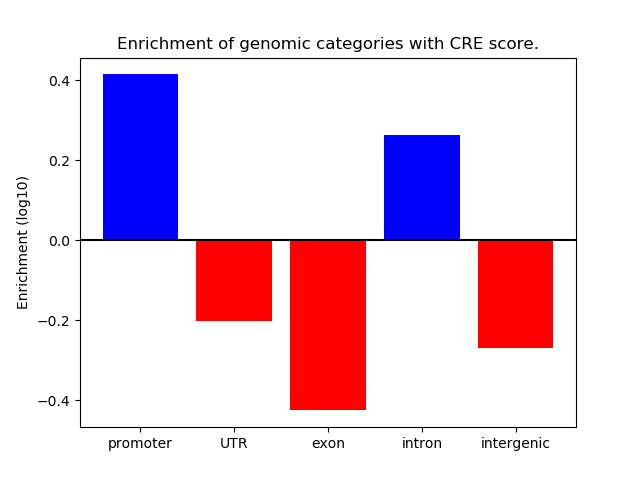 Enrichment of genomic categories with CRE score.

Enrichment (log10)

0.4
0.2
0.0
−0.2
−0.4

promoter
UTR
exon
intron
intergenic